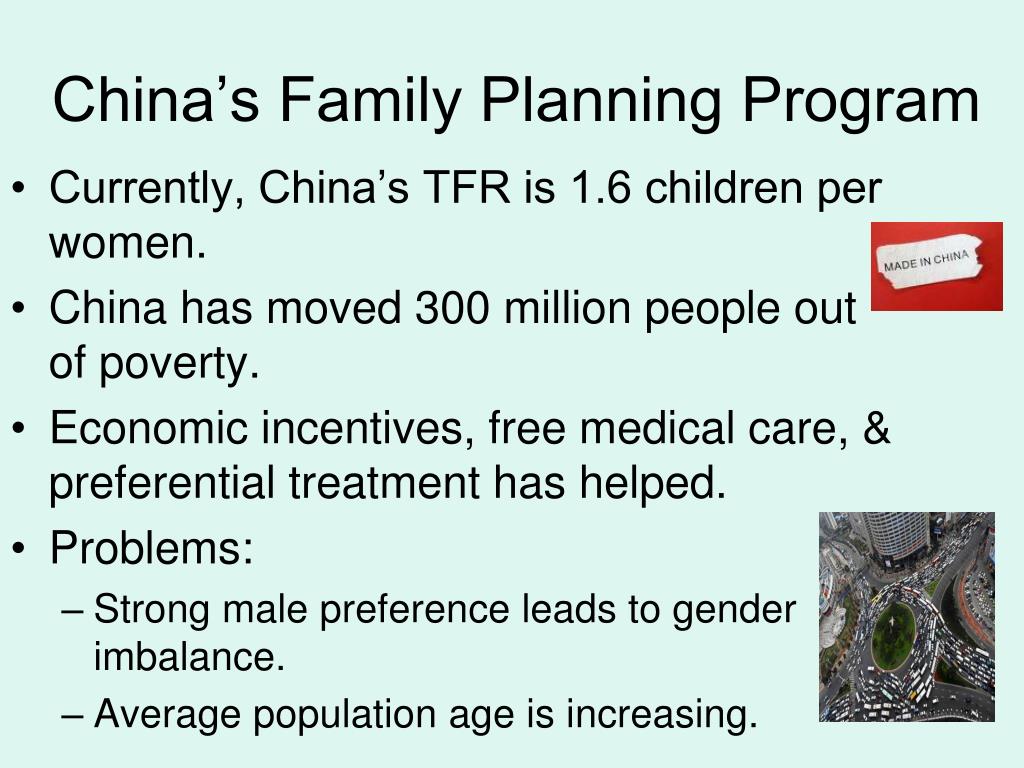 China’s Family Planning Program

• Currently, China’s TFR is 1.6 children per women.

MADE IN CHINA

• China has moved 300 million people out of poverty.

• Economic incentives, free medical care, & preferential treatment has helped.

• Problems:

– Strong male preference leads to gender imbalance.

– Average population age is increasing.